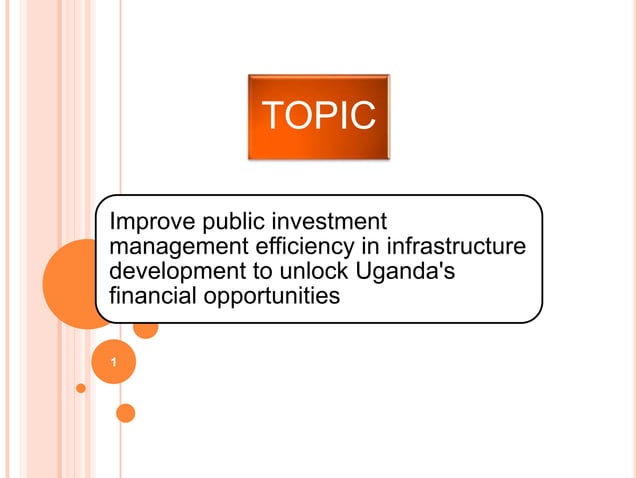 TOPIC

Improve public investment management efficiency in infrastructure development to unlock Uganda's financial opportunities

1